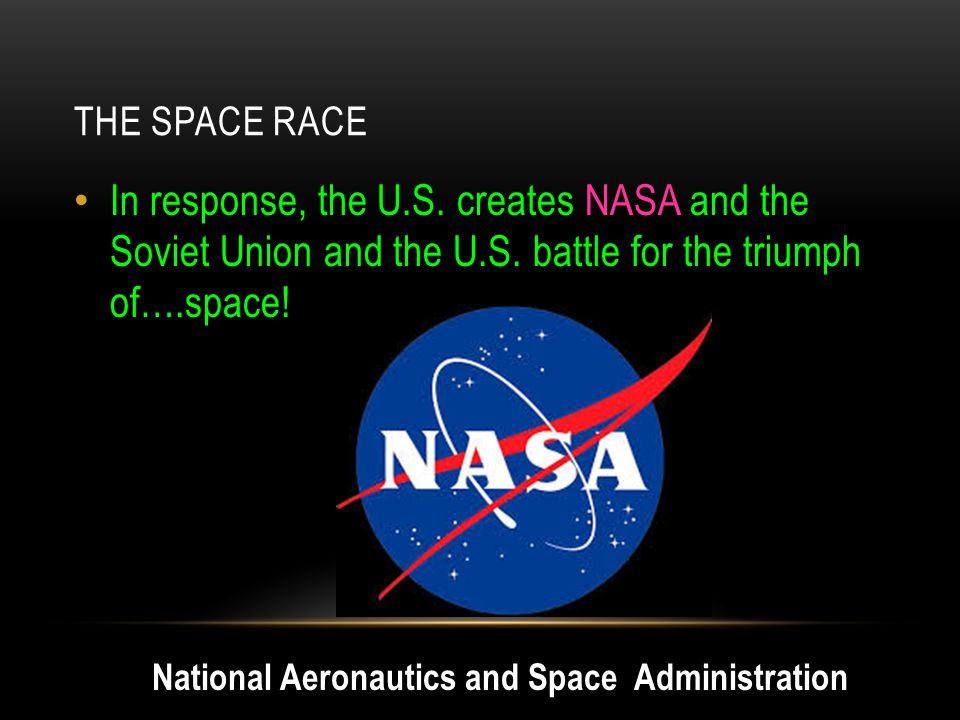 THE SPACE RACE

• In response, the U.S. creates NASA and the Soviet Union and the U.S. battle for the triumph of….space!

NASA

National Aeronautics and Space Administration